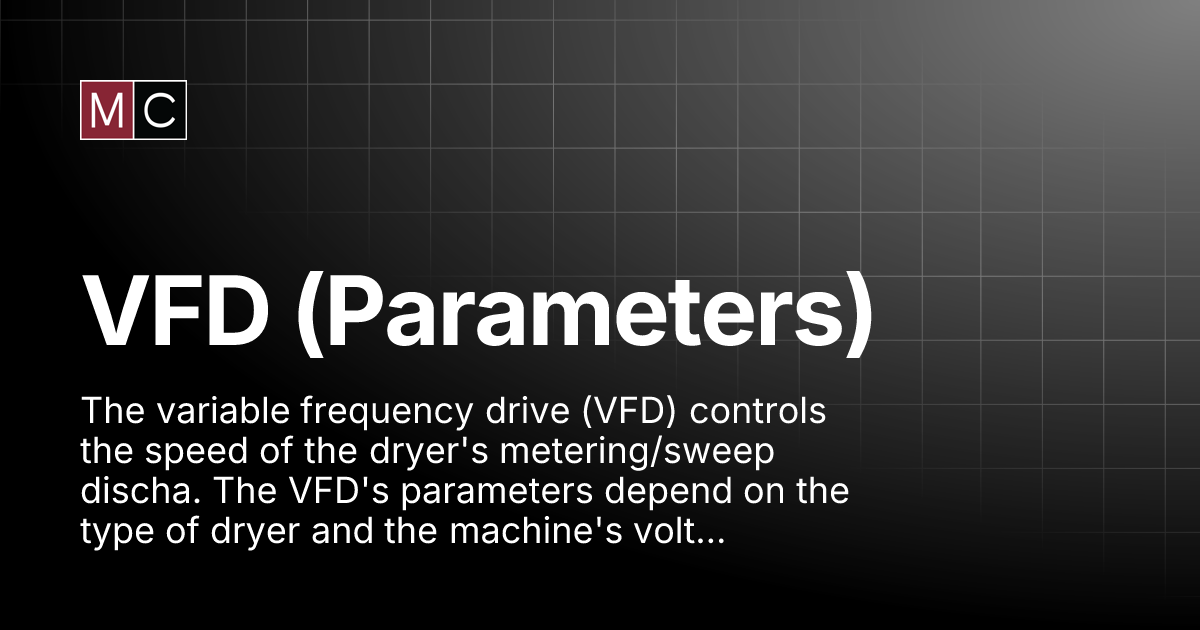 MC

VFD (Parameters)

The variable frequency drive (VFD) controls the speed of the dryer's metering/sweep discha. The VFD's parameters depend on the type of dryer and the machine's volt...